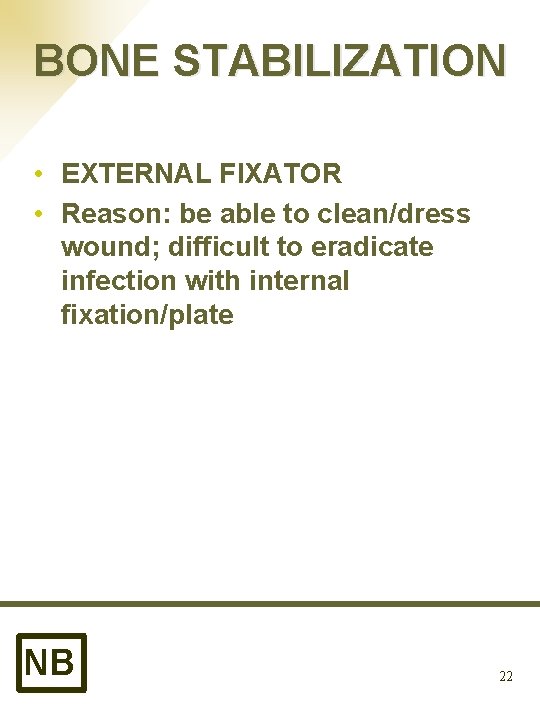 BONE STABILIZATION

• EXTERNAL FIXATOR
• Reason: be able to clean/dress wound; difficult to eradicate infection with internal fixation/plate

NB

22